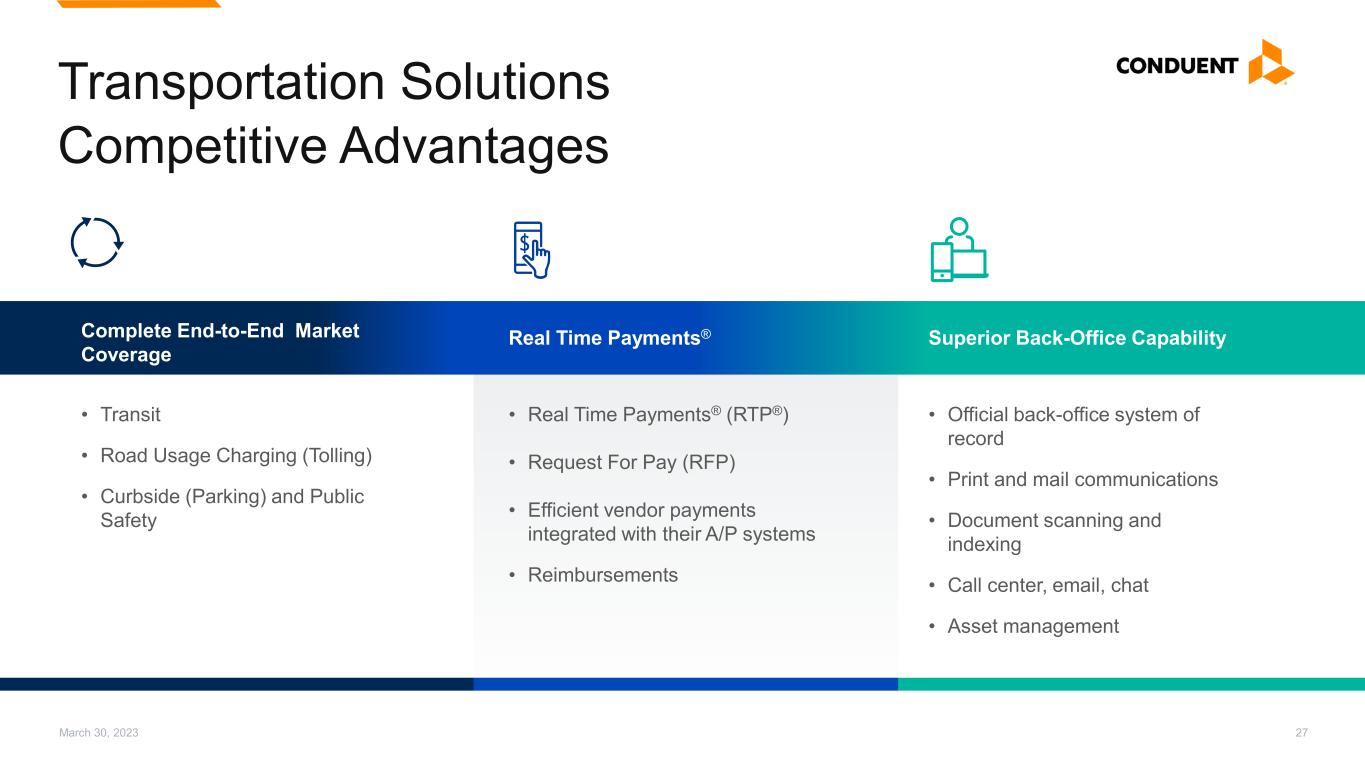 Transportation Solutions Competitive Advantages

CONDUENT

Complete End-to-End Market Coverage

• Transit
• Road Usage Charging (Tolling)
• Curbside (Parking) and Public Safety

Real Time Payments®

• Real Time Payments® (RTP®)
• Request For Pay (RFP)
• Efficient vendor payments integrated with their A/P systems
• Reimbursements

Superior Back-Office Capability

• Official back-office system of record
• Print and mail communications
• Document scanning and indexing
• Call center, email, chat
• Asset management

March 30, 2023

27